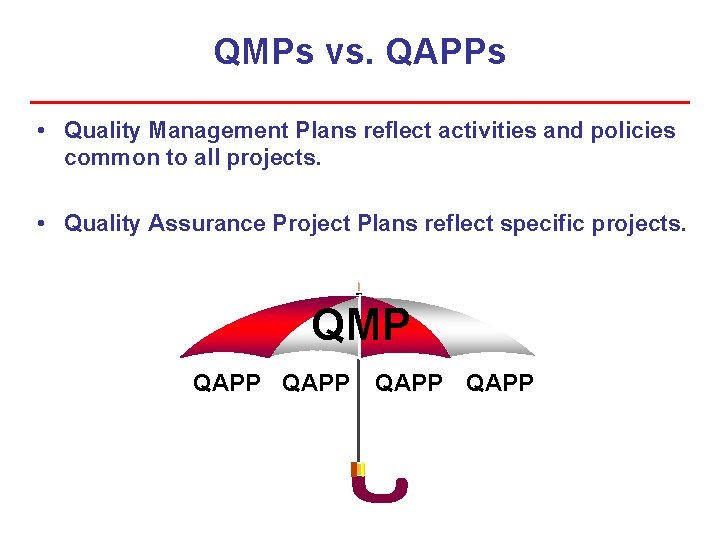 QMPs vs. QAPPs

• Quality Management Plans reflect activities and policies common to all projects.

• Quality Assurance Project Plans reflect specific projects.

QMP

QAPP QAPP QAPP QAPP